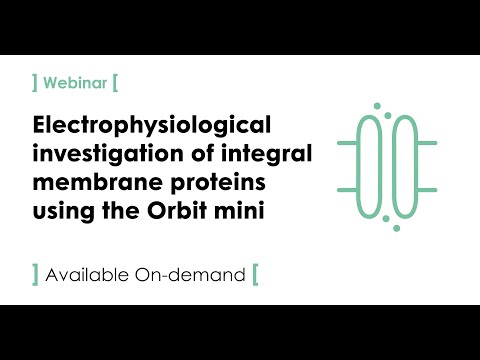 ] Webinar [

Electrophysiological investigation of integral membrane proteins using the Orbit mini

] Available On-demand [